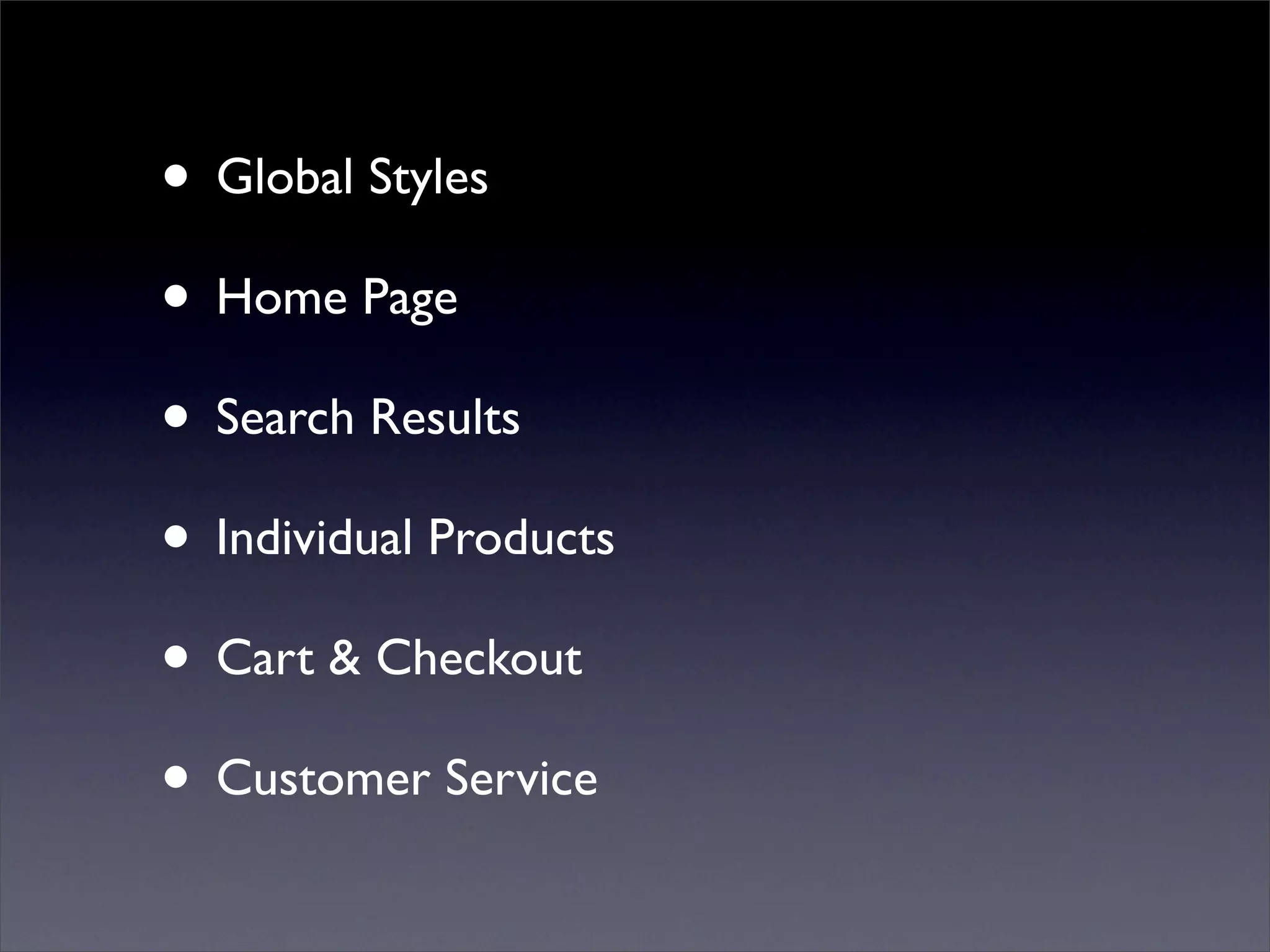 • Global Styles
• Home Page
• Search Results
• Individual Products
• Cart & Checkout
• Customer Service